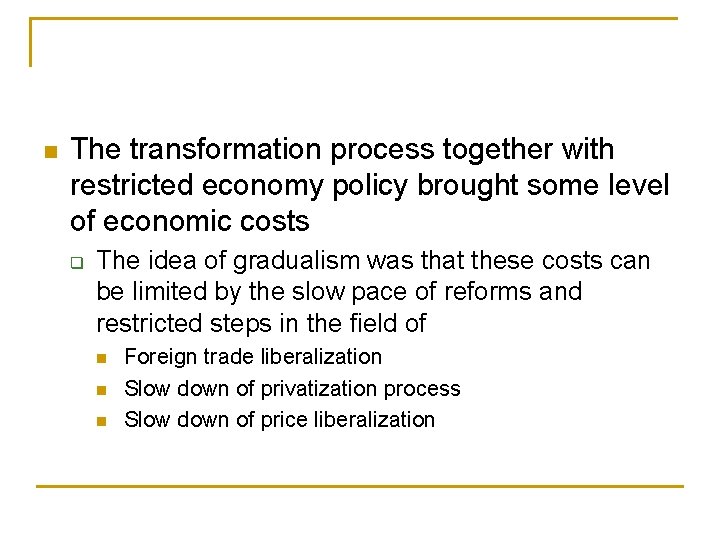 The transformation process together with restricted economy policy brought some level of economic costs

The idea of gradualism was that these costs can be limited by the slow pace of reforms and restricted steps in the field of

Foreign trade liberalization

Slow down of privatization process

Slow down of price liberalization